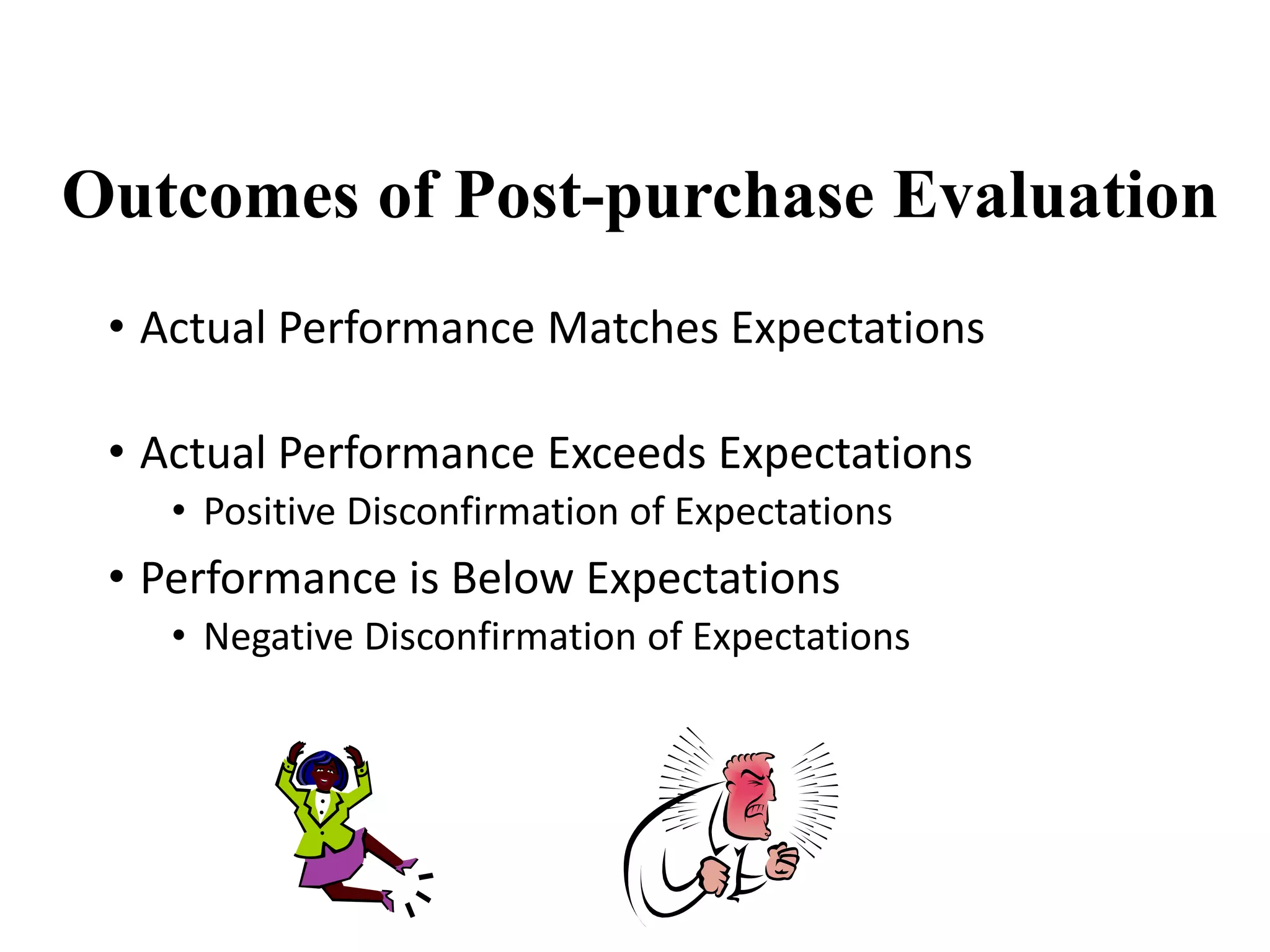 Outcomes of Post-purchase Evaluation

• Actual Performance Matches Expectations

• Actual Performance Exceeds Expectations
  • Positive Disconfirmation of Expectations
• Performance is Below Expectations
  • Negative Disconfirmation of Expectations